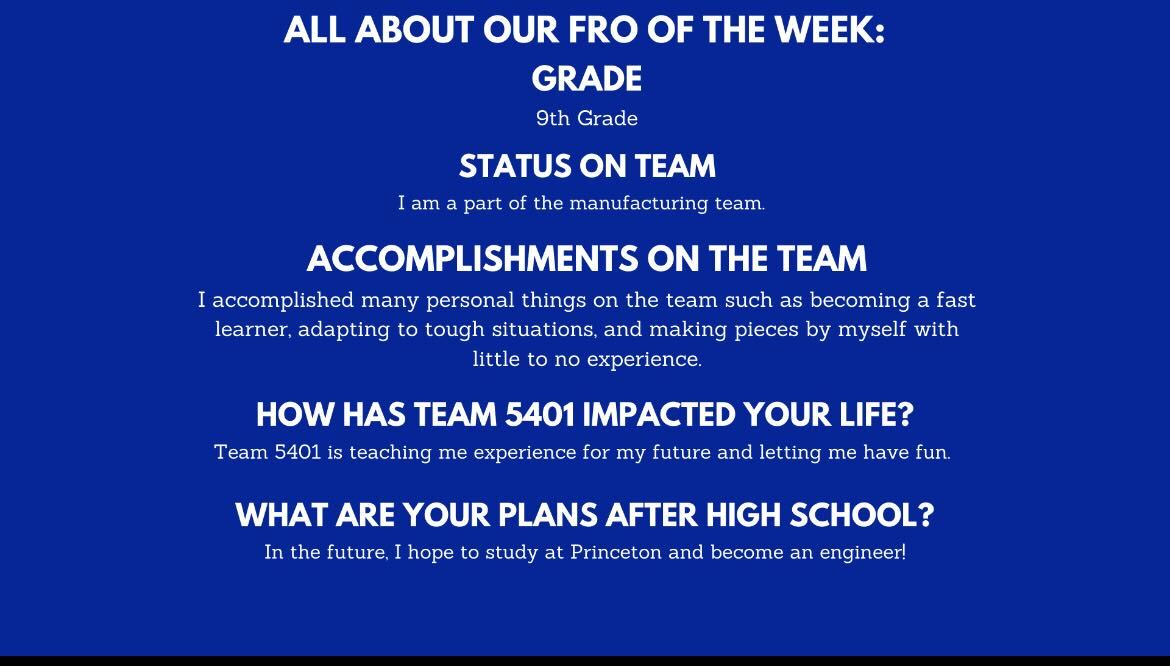 ALL ABOUT OUR FRO OF THE WEEK:

GRADE

9th Grade

STATUS ON TEAM

I am a part of the manufacturing team.

ACCOMPLISHMENTS ON THE TEAM

I accomplished many personal things on the team such as becoming a fast learner, adapting to tough situations, and making pieces by myself with little to no experience.

HOW HAS TEAM 5401 IMPACTED YOUR LIFE?

Team 5401 is teaching me experience for my future and letting me have fun.

WHAT ARE YOUR PLANS AFTER HIGH SCHOOL?

In the future, I hope to study at Princeton and become an engineer!